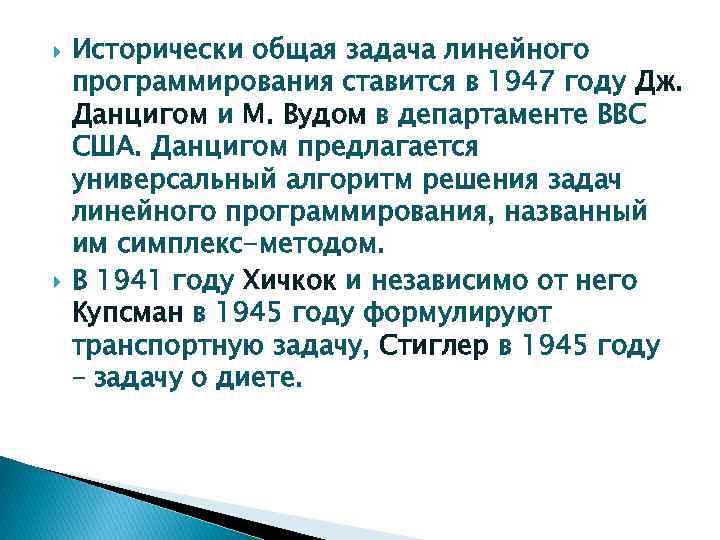 Исторически общая задача линейного программирования ставится в 1947 году Дж. Данцигом и М. Вудом в департаменте ВВС США. Данцигом предлагается универсальный алгоритм решения задач линейного программирования, названный им симплекс-методом.

В 1941 году Хичкок и независимо от него Купсман в 1945 году формулируют транспортную задачу, Стиглер в 1945 году – задачу о диете.